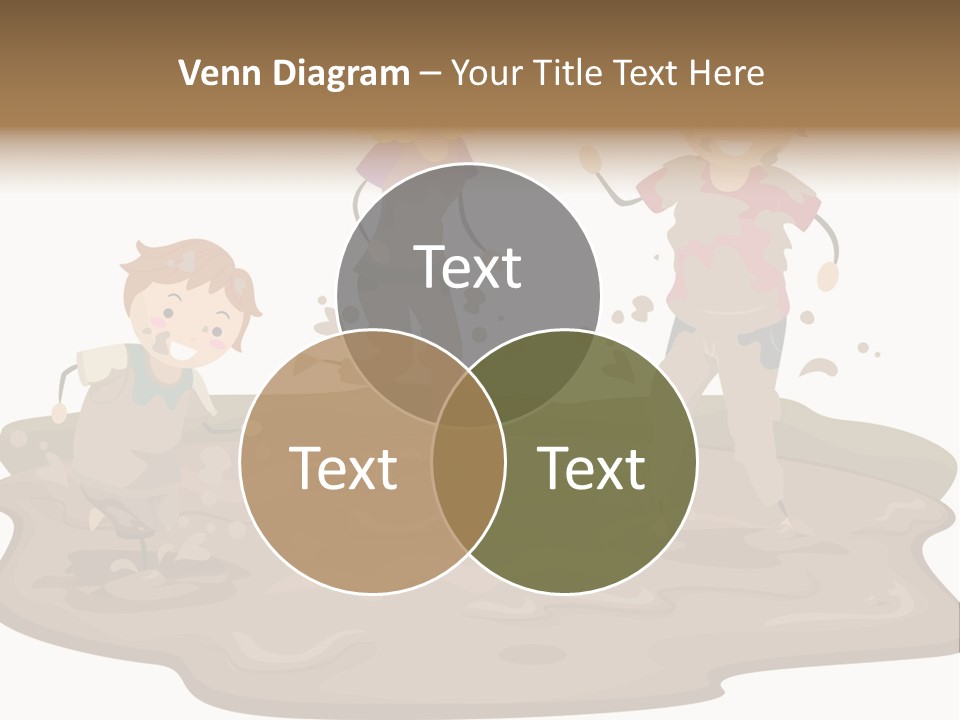 Venn Diagram – Your Title Text Here

Text

Text

Text